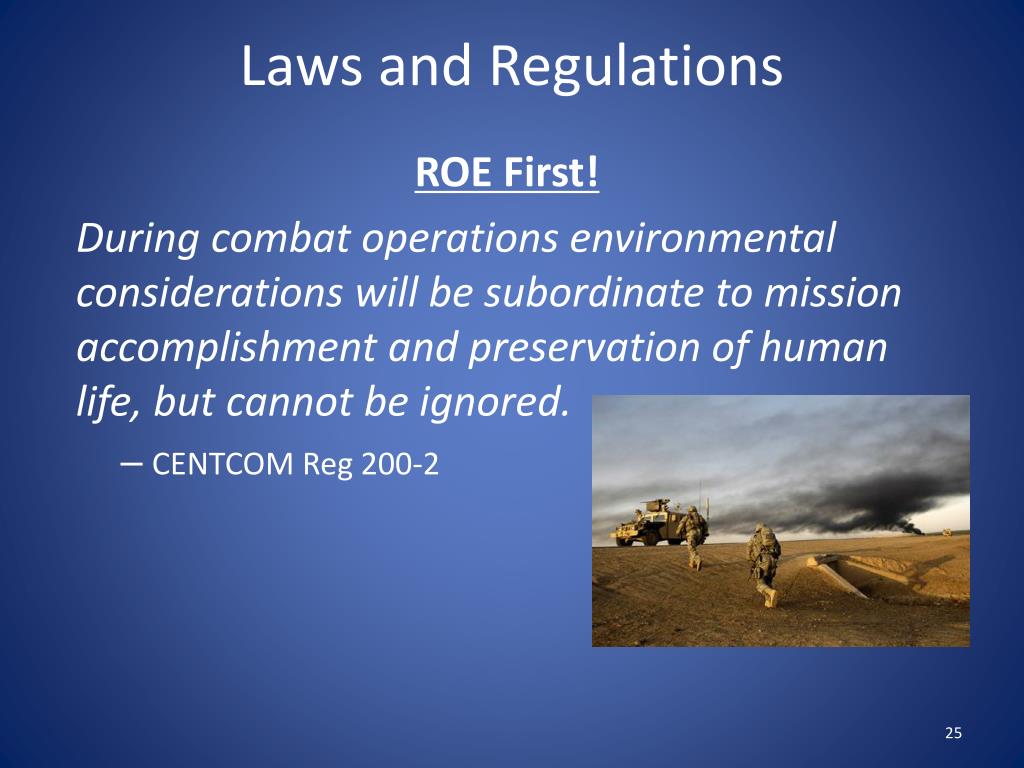 Laws and Regulations

ROE First!

During combat operations environmental considerations will be subordinate to mission accomplishment and preservation of human life, but cannot be ignored.

– CENTCOM Reg 200-2

25